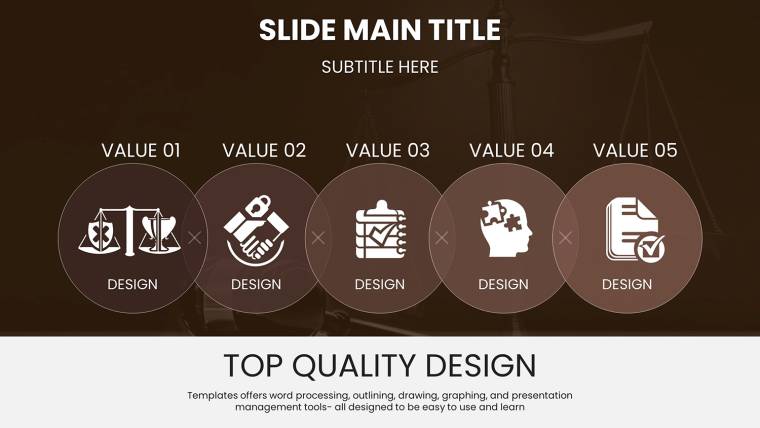 SLIDE MAIN TITLE

SUBTITLE HERE

VALUE 01

DESIGN

VALUE 02

DESIGN

VALUE 03

DESIGN

VALUE 04

DESIGN

VALUE 05

DESIGN

TOP QUALITY DESIGN

Templates offers word processing, outlining, drawing, graphing, and presentation management tools- all designed to be easy to use and learn